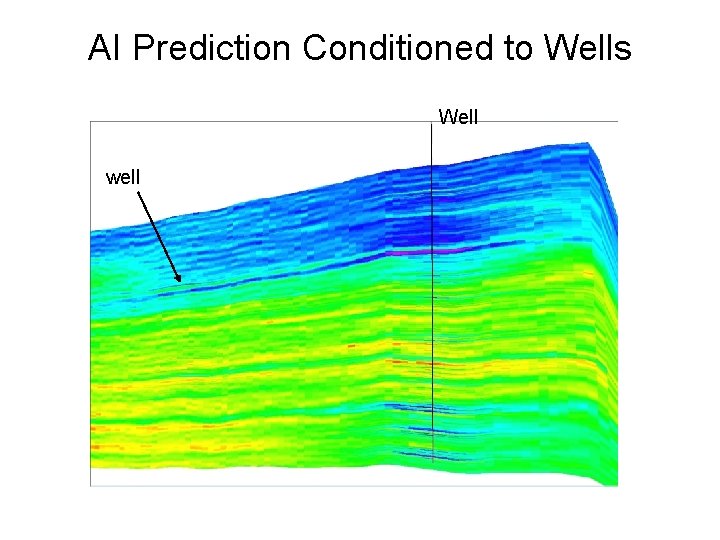 AI Prediction Conditioned to Wells

Well

well